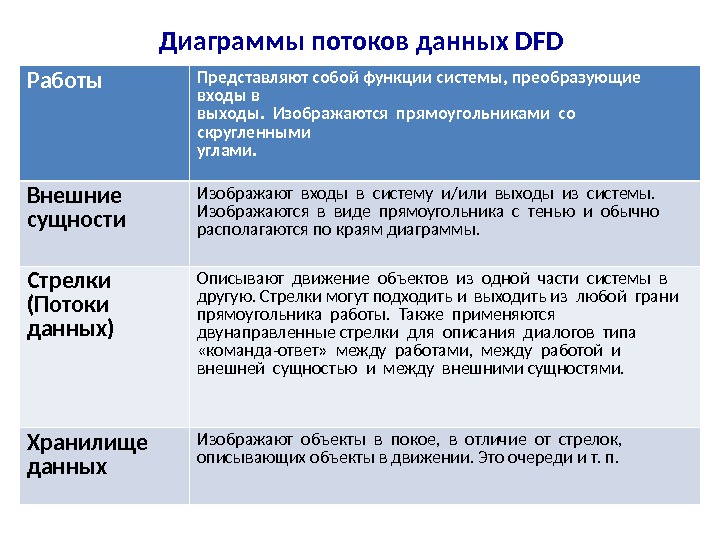 Диаграммы потоков данных DFD

| Работы | Представляют собой функции системы, преобразующие входы в выходы. Изображаются прямоугольниками со скругленными углами. |
|---|---|
| Внешние сущности | Изображают входы в систему и/или выходы из системы. Изображаются в виде прямоугольника с тенью и обычно располагаются по краям диаграммы. |
| Стрелки (Потоки данных) | Описывают движение объектов из одной части системы в другую. Стрелки могут подходить и выходить из любой грани прямоугольника работы. Также применяются двунаправленные стрелки для описания диалогов типа «команда-ответ» между работами, между работой и внешней сущностью и между внешними сущностями. |
| Хранилище данных | Изображают объекты в покое, в отличие от стрелок, описывающих объекты в движении. Это очереди и т. п. |